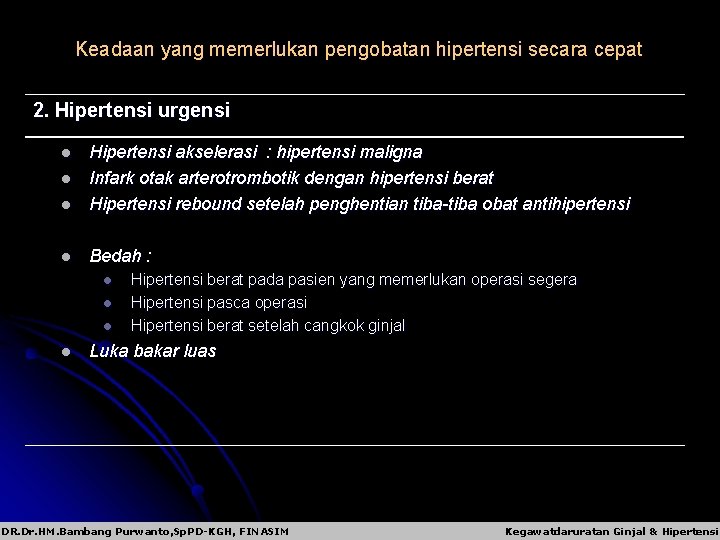 Keadaan yang memerlukan pengobatan hipertensi secara cepat

2. Hipertensi urgensi

- Hipertensi akselerasi : hipertensi maligna
- Infark otak arterotrombotik dengan hipertensi berat
- Hipertensi rebound setelah penghentian tiba-tiba obat antihipertensi

- Bedah :
  - Hipertensi berat pada pasien yang memerlukan operasi segera
  - Hipertensi pasca operasi
  - Hipertensi berat setelah cangkok ginjal
- Luka bakar luas

DR.Dr.HM.Bambang Purwanto,SpPD-KGH, FINASIM

Kegawatdaruratan Ginjal & Hipertensi